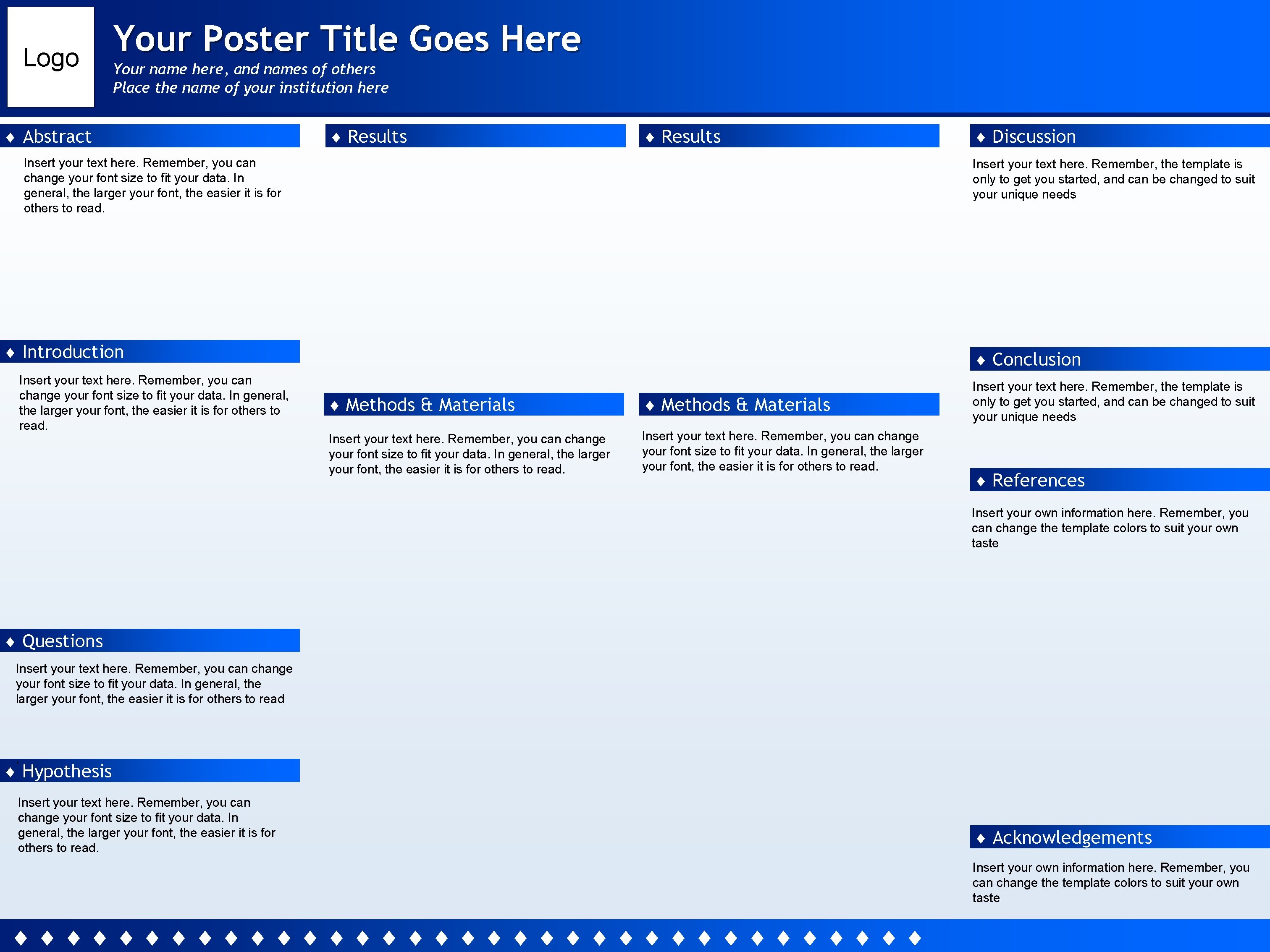 Logo

Your Poster Title Goes Here

Your name here, and names of others
Place the name of your institution here

♦ Abstract

Insert your text here. Remember, you can change your font size to fit your data. In general, the larger your font, the easier it is for others to read.

♦ Introduction

Insert your text here. Remember, you can change your font size to fit your data. In general, the larger your font, the easier it is for others to read.

♦ Questions

Insert your text here. Remember, you can change your font size to fit your data. In general, the larger your font, the easier it is for others to read

♦ Hypothesis

Insert your text here. Remember, you can change your font size to fit your data. In general, the larger your font, the easier it is for others to read.

♦ Results

♦ Methods & Materials

Insert your text here. Remember, you can change your font size to fit your data. In general, the larger your font, the easier it is for others to read.

♦ Results

♦ Methods & Materials

Insert your text here. Remember, you can change your font size to fit your data. In general, the larger your font, the easier it is for others to read.

♦ Discussion

Insert your text here. Remember, the template is only to get you started, and can be changed to suit your unique needs

♦ Conclusion

Insert your text here. Remember, the template is only to get you started, and can be changed to suit your unique needs

♦ References

Insert your own information here. Remember, you can change the template colors to suit your own taste

♦ Acknowledgements

Insert your own information here. Remember, you can change the template colors to suit your own taste